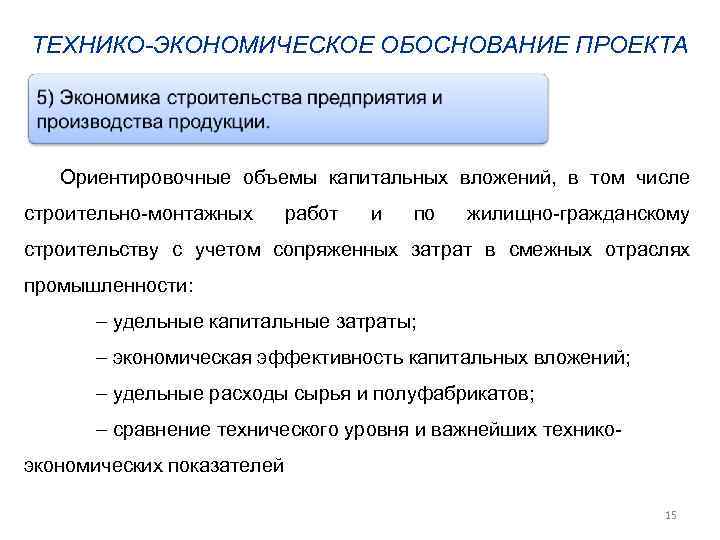 ТЕХНИКО-ЭКОНОМИЧЕСКОЕ ОБОСНОВАНИЕ ПРОЕКТА

5) Экономика строительства предприятия и производства продукции.

Ориентировочные объемы капитальных вложений, в том числе строительно-монтажных работ и по жилищно-гражданскому строительству с учетом сопряженных затрат в смежных отраслях промышленности:

– удельные капитальные затраты;

– экономическая эффективность капитальных вложений;

– удельные расходы сырья и полуфабрикатов;

– сравнение технического уровня и важнейших технико-экономических показателей

15